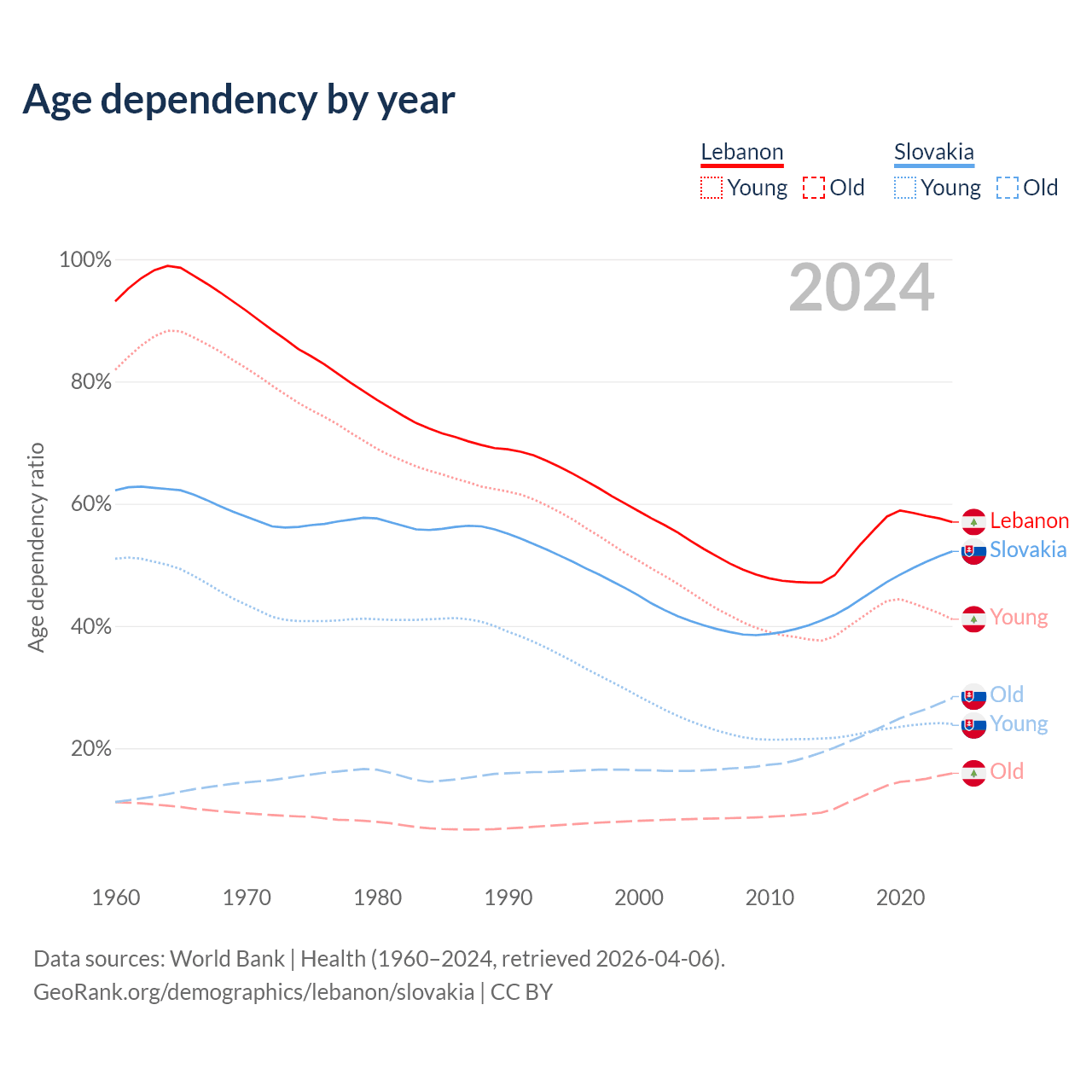 Age dependency by year

Lebanon
Young Old

Slovakia
Young Old

2024

Age dependency ratio

100%
80%
60%
40%
20%

Lebanon
Slovakia
Young
Old
Young
Old

1960
1970
1980
1990
2000
2010
2020

Data sources: World Bank | Health (1960–2024, retrieved 2026-04-06).
GeoRank.org/demographics/lebanon/slovakia | CC BY